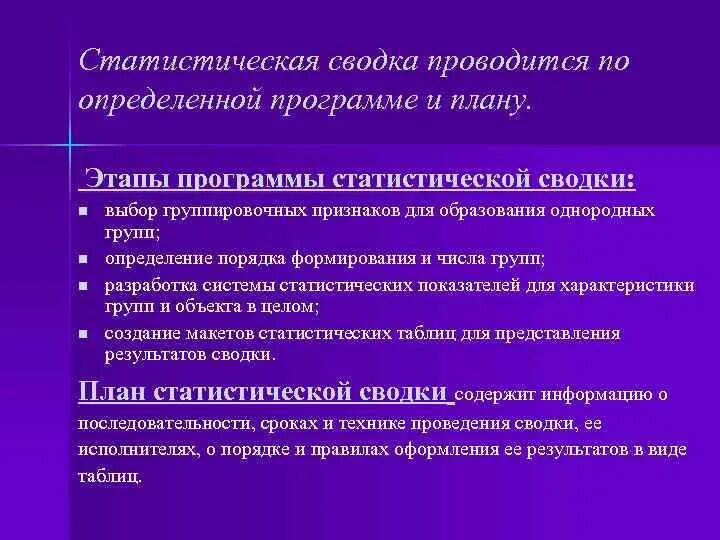 Статистическая сводка проводится по определенной программе и плану.

Этапы программы статистической сводки:

- выбор группировочных признаков для образования однородных групп;
- определение порядка формирования и числа групп;
- разработка системы статистических показателей для характеристики групп и объекта в целом;
- создание макетов статистических таблиц для представления результатов сводки.

План статистической сводки содержит информацию о последовательности, сроках и технике проведения сводки, ее исполнителях, о порядке и правилах оформления ее результатов в виде таблиц.